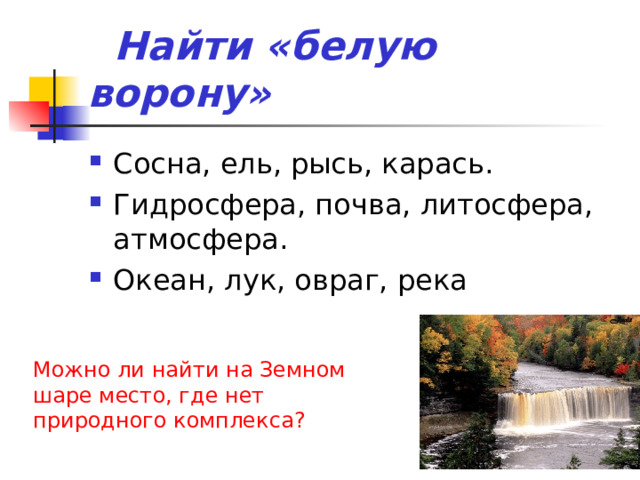 Найти «белую ворону»

- Сосна, ель, рысь, карась.
- Гидросфера, почва, литосфера, атмосфера.
- Океан, лук, овраг, река

Можно ли найти на Земном шаре место, где нет природного комплекса?